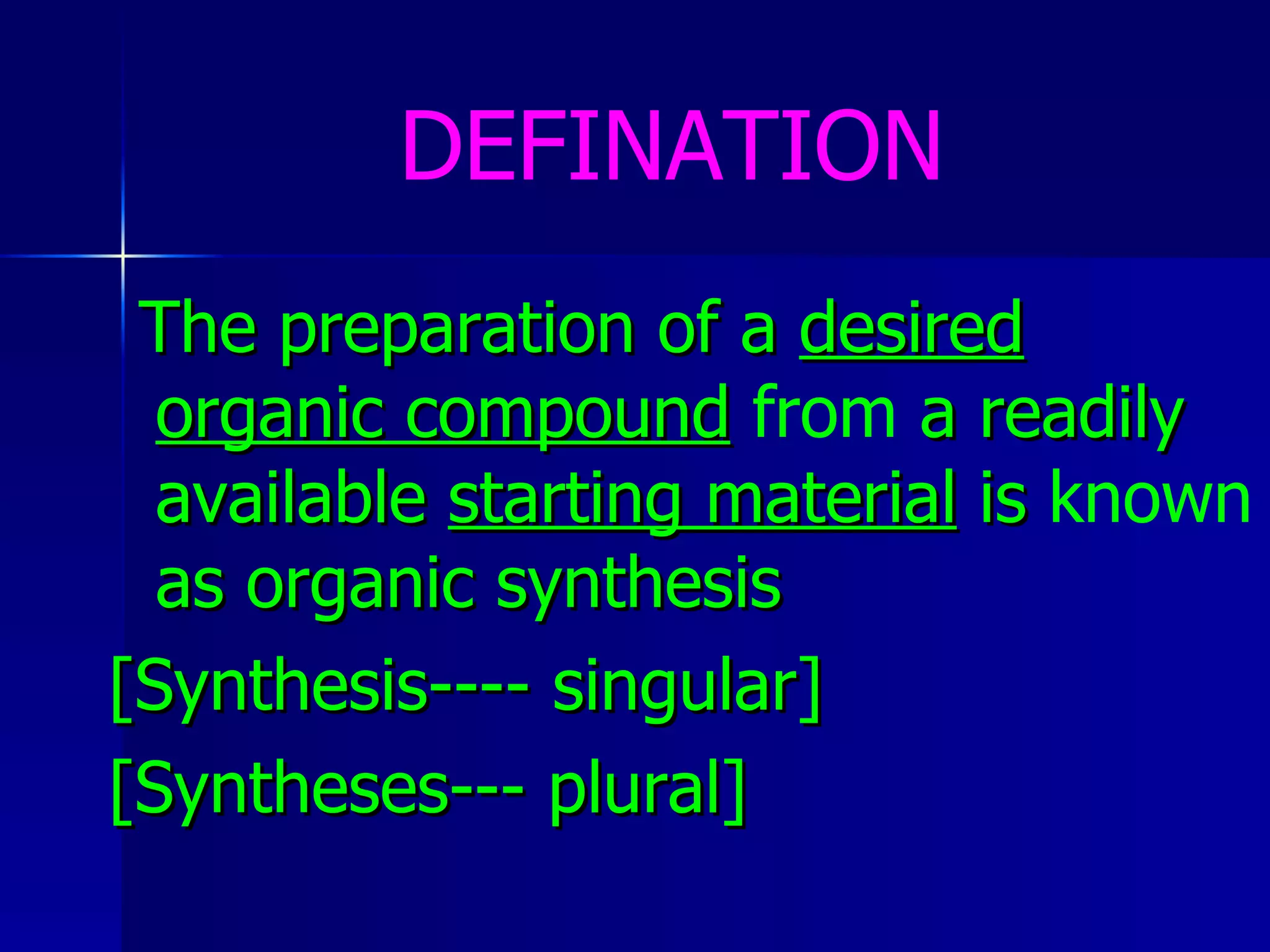 DEFINATION

The preparation of a desired organic compound from a readily available starting material is known as organic synthesis

[Synthesis---- singular]

[Syntheses--- plural]